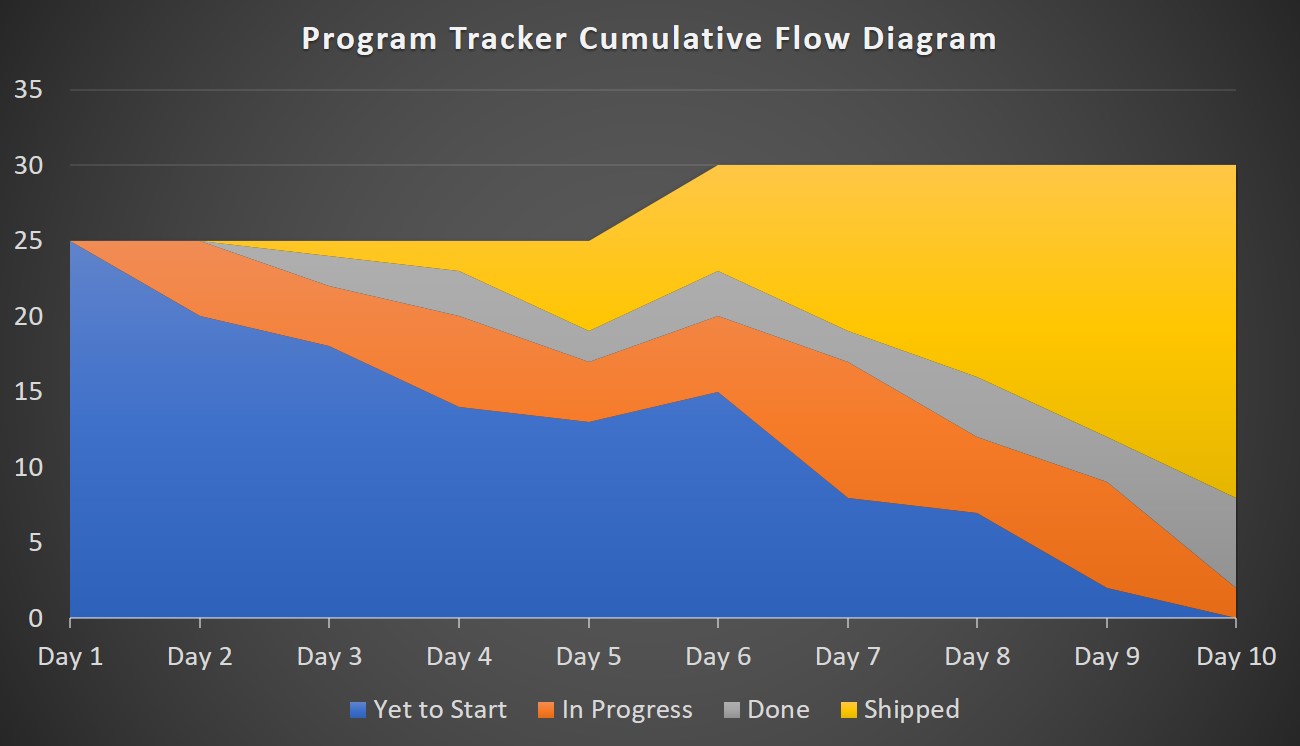 Program Tracker Cumulative Flow Diagram

35
30
25
20
15
10
5
0

Day 1 Day 2 Day 3 Day 4 Day 5 Day 6 Day 7 Day 8 Day 9 Day 10

Yet to Start In Progress Done Shipped